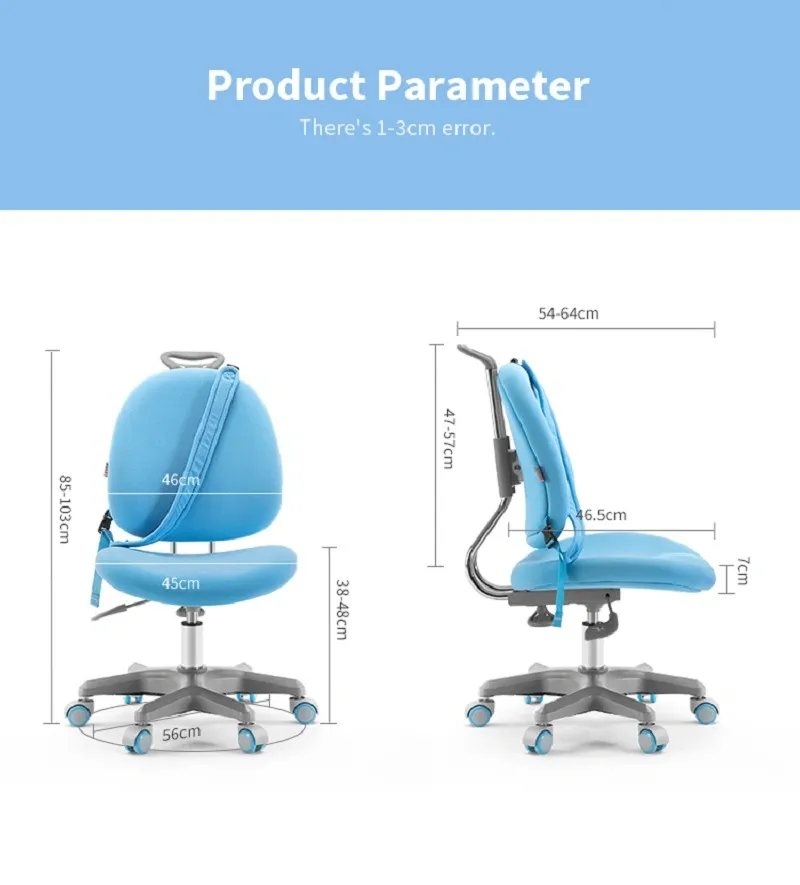 Product Parameter
There's 1-3cm error.

85-103cm
46cm
45cm
38-48cm
56cm

54-64cm
47-57cm
46.5cm
7cm